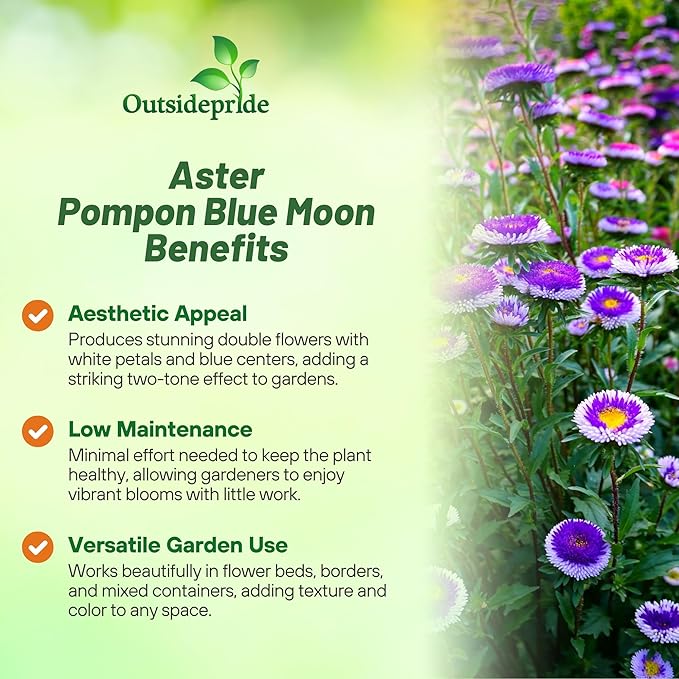 Outsidepride

Aster
Pompon Blue Moon
Benefits

Aesthetic Appeal
Produces stunning double flowers with white petals and blue centers, adding a striking two-tone effect to gardens.

Low Maintenance
Minimal effort needed to keep the plant healthy, allowing gardeners to enjoy vibrant blooms with little work.

Versatile Garden Use
Works beautifully in flower beds, borders, and mixed containers, adding texture and color to any space.